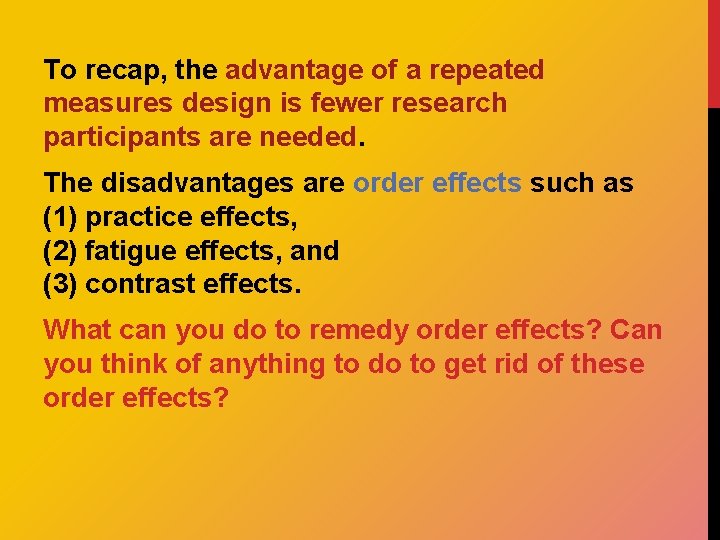 To recap, the advantage of a repeated measures design is fewer research participants are needed.

The disadvantages are order effects such as
(1) practice effects,
(2) fatigue effects, and
(3) contrast effects.

What can you do to remedy order effects? Can you think of anything to do to get rid of these order effects?